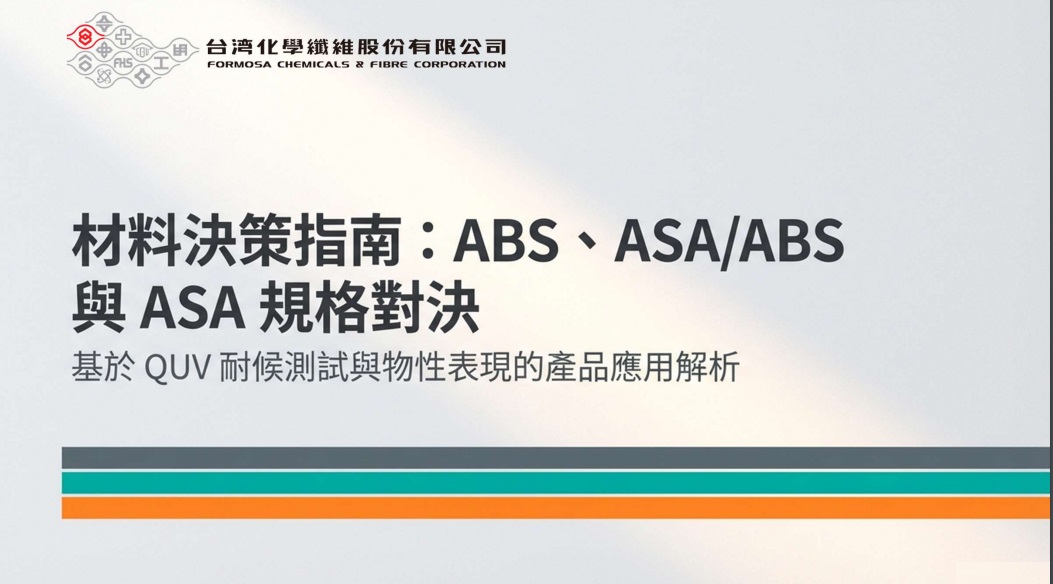 台灣化學纖維股份有限公司
FORMOSA CHEMICALS & FIBRE CORPORATION

材料決策指南：ABS、ASA/ABS 與 ASA 規格對決

基於 QUV 耐候測試與物性表現的產品應用解析